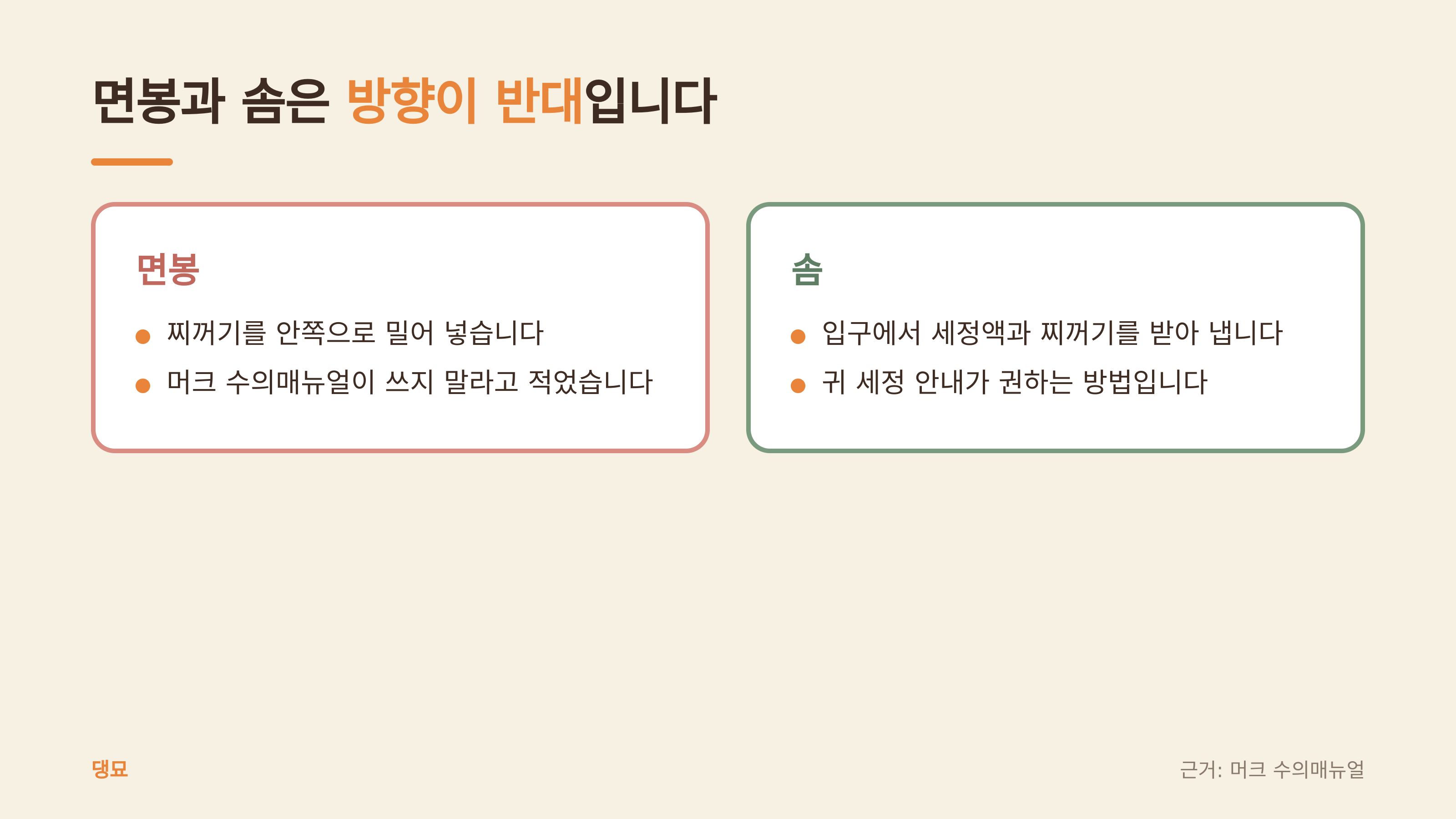 면봉과 솜은 방향이 반대입니다

면봉

• 찌꺼기를 안쪽으로 밀어 넣습니다
• 머크 수의매뉴얼이 쓰지 말라고 적었습니다

솜

• 입구에서 세정액과 찌꺼기를 받아 냅니다
• 귀 세정 안내가 권하는 방법입니다

댕묘

근거: 머크 수의매뉴얼